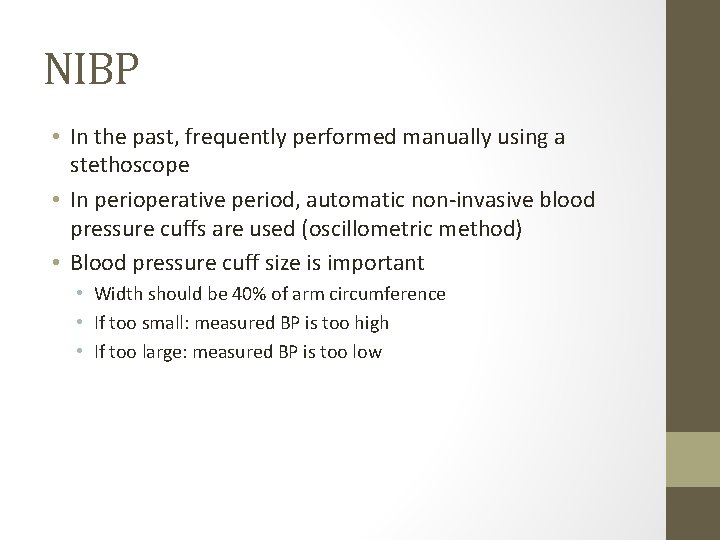 NIBP

• In the past, frequently performed manually using a stethoscope
• In perioperative period, automatic non-invasive blood pressure cuffs are used (oscillometric method)
• Blood pressure cuff size is important
  • Width should be 40% of arm circumference
  • If too small: measured BP is too high
  • If too large: measured BP is too low